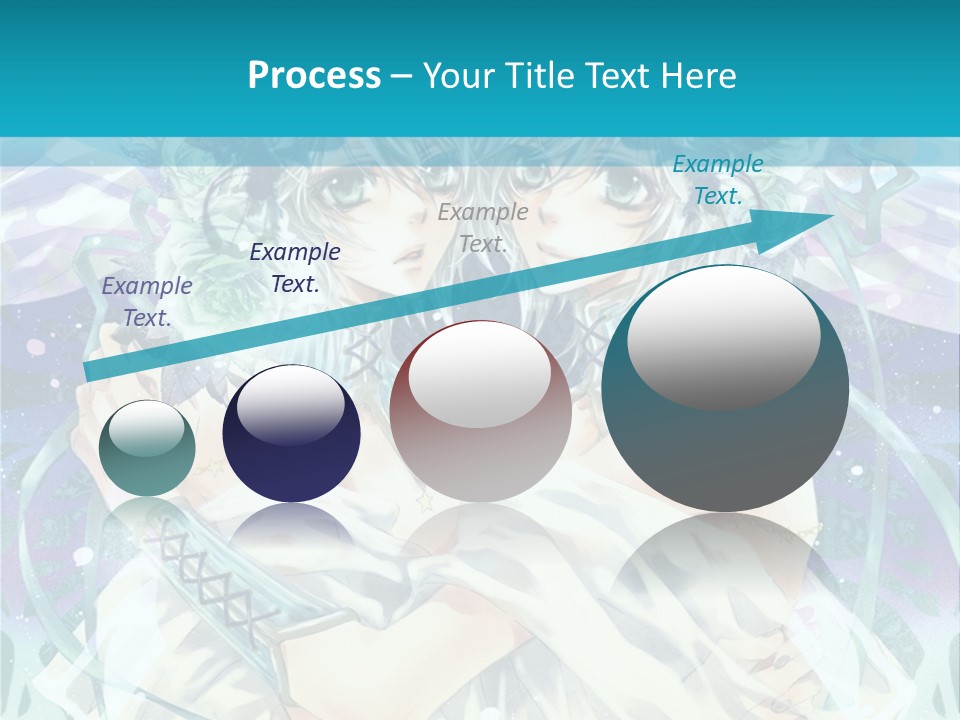 Process – Your Title Text Here

Example Text.

Example Text.

Example Text.

Example Text.